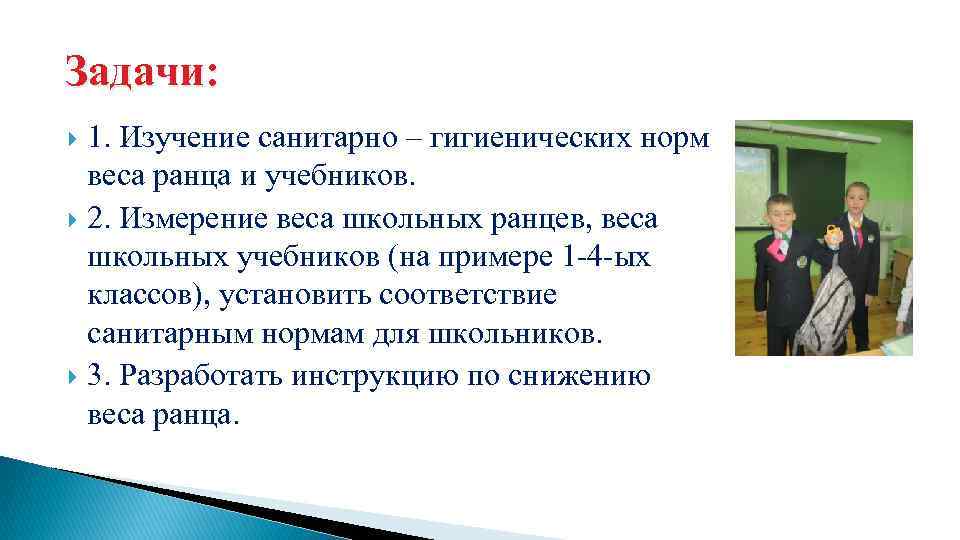 Задачи:

1. Изучение санитарно – гигиенических норм веса ранца и учебников.

2. Измерение веса школьных ранцев, веса школьных учебников (на примере 1-4-ых классов), установить соответствие санитарным нормам для школьников.

3. Разработать инструкцию по снижению веса ранца.